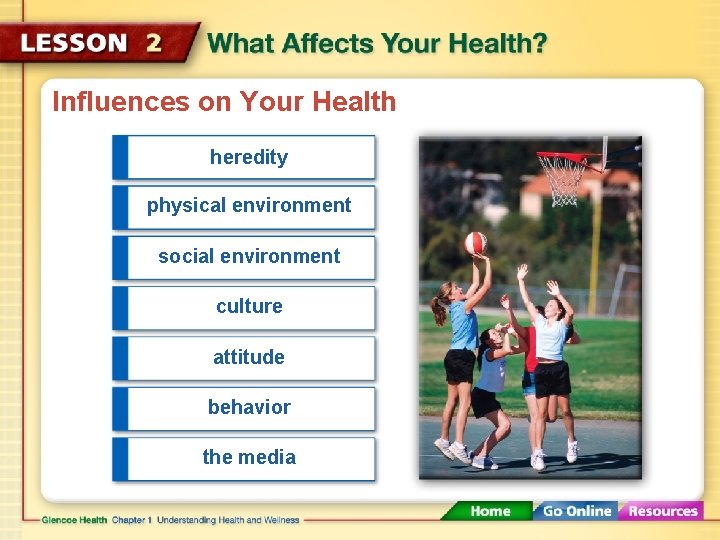 LESSON 2 What Affects Your Health?

Influences on Your Health

heredity

physical environment

social environment

culture

attitude

behavior

the media

Glencoe Health Chapter 1 Understanding Health and Wellness

Home Go Online Resources